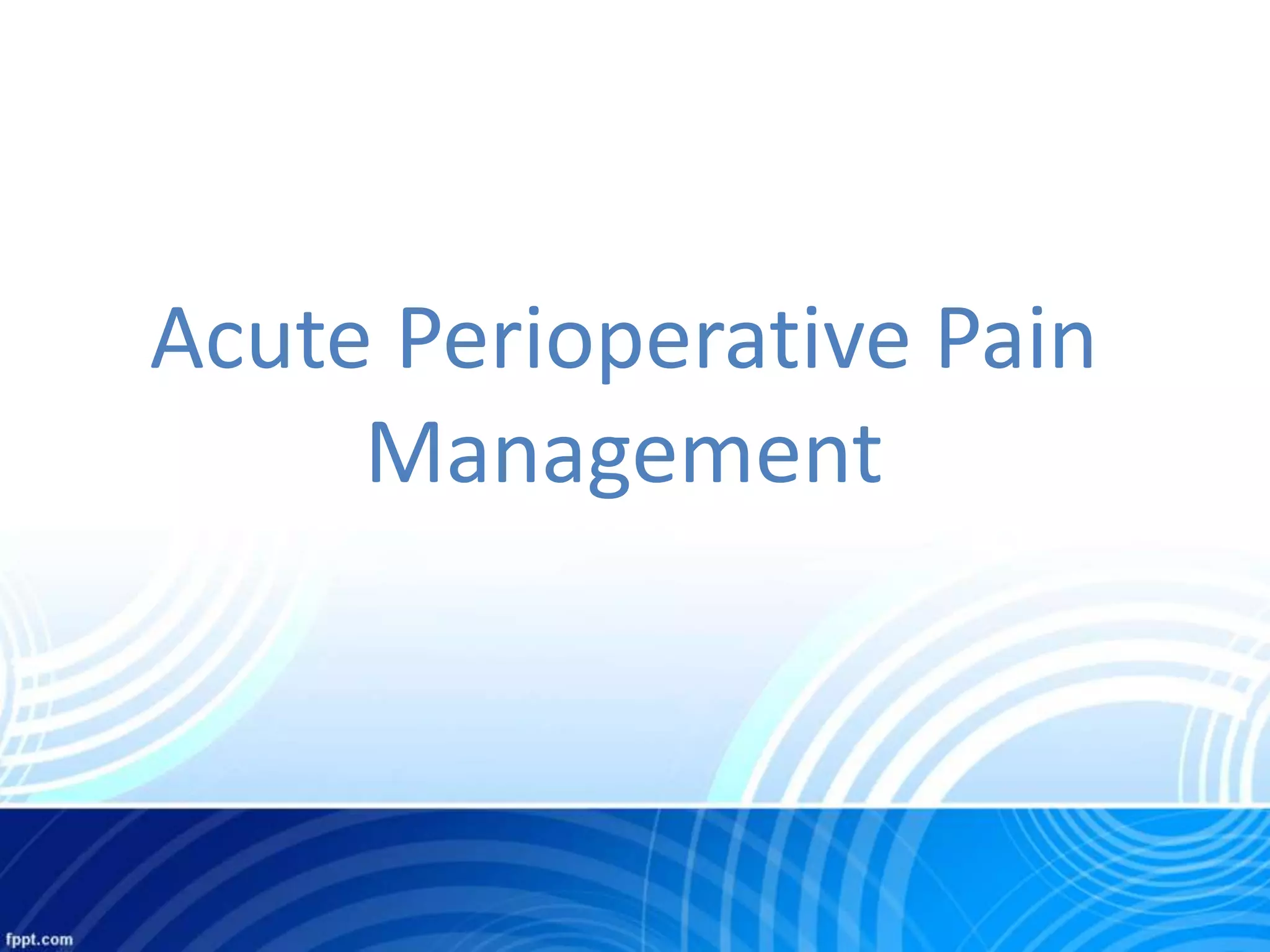 Acute Perioperative Pain Management

fppt.com